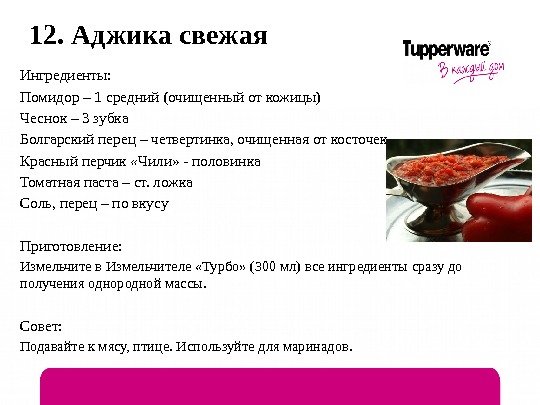 12. Аджика свежая

Tupperware
В каждый дом

Ингредиенты:
Помидор – 1 средний (очищенный от кожицы)
Чеснок – 3 зубка
Болгарский перец – четвертинка, очищенная от косточек
Красный перчик «Чили» - половинка
Томатная паста – ст. ложка
Соль, перец – по вкусу

Приготовление:
Измельчите в Измельчителе «Турбо» (300 мл) все ингредиенты сразу до получения однородной массы.

Совет:
Подавайте к мясу, птице. Используйте для маринадов.